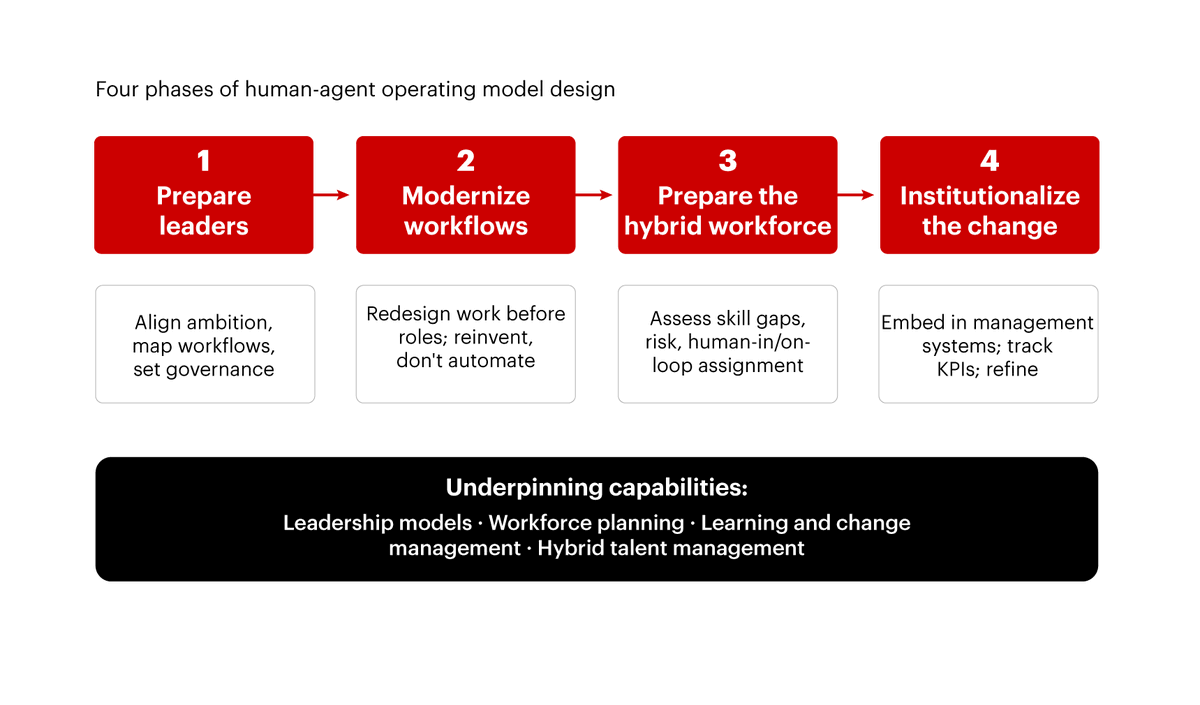 Four phases of human-agent operating model design

1
Prepare leaders

2
Modernize workflows

3
Prepare the hybrid workforce

4
Institutionalize the change

Align ambition, map workflows, set governance

Redesign work before roles; reinvent, don't automate

Assess skill gaps, risk, human-in/on-loop assignment

Embed in management systems; track KPIs; refine

Underpinning capabilities:
Leadership models · Workforce planning · Learning and change management · Hybrid talent management